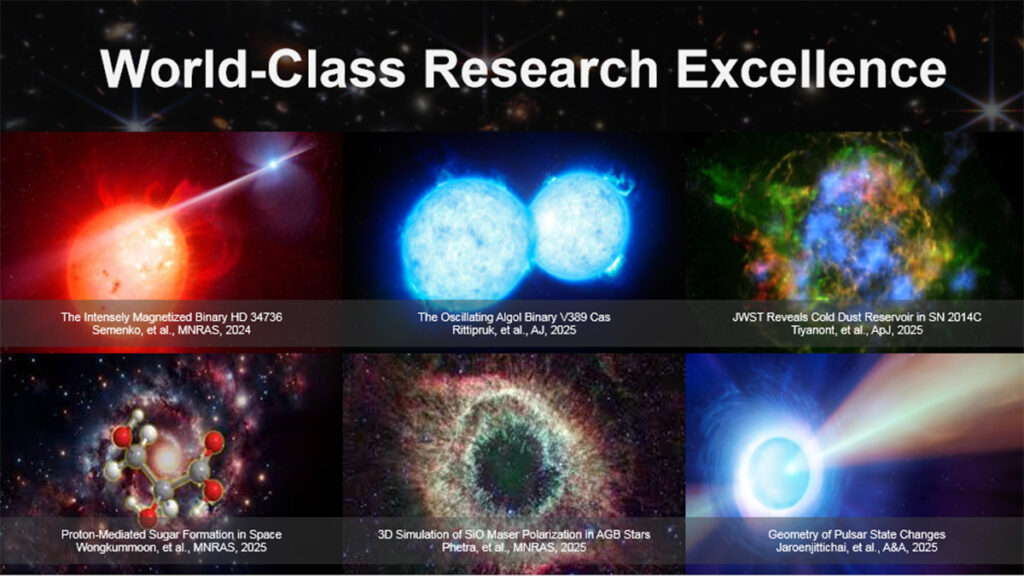 World-Class Research Excellence

The Intensely Magnetized Binary HD 34736
Semenko, et al., MNRAS, 2024

The Oscillating Algol Binary V389 Cas
Rittipruk, et al., AJ, 2025

JWST Reveals Cold Dust Reservoir in SN 2014C
Tiyanont, et al., ApJ, 2025

Proton-Mediated Sugar Formation in Space
Wongkummoon, et al., MNRAS, 2025

3D Simulation of SiO Maser Polarization in AGB Stars
Phetra, et al., MNRAS, 2025

Geometry of Pulsar State Changes
Jaroenjittichai, et al., A&A, 2025